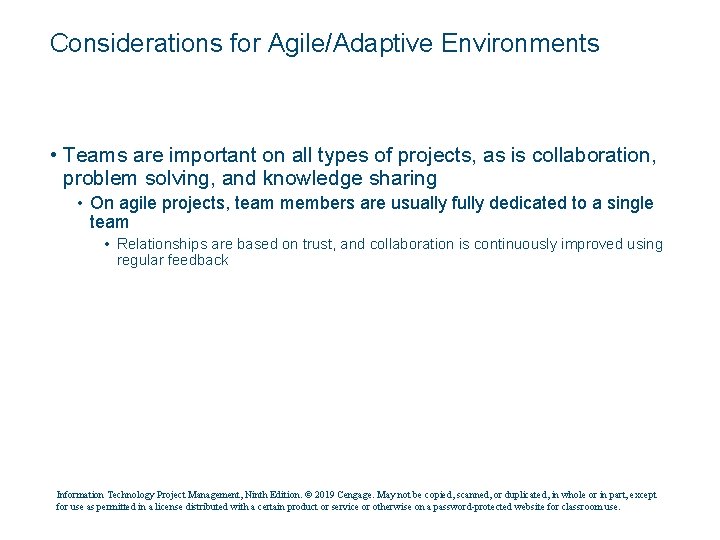 Considerations for Agile/Adaptive Environments

• Teams are important on all types of projects, as is collaboration, problem solving, and knowledge sharing
  • On agile projects, team members are usually fully dedicated to a single team
    • Relationships are based on trust, and collaboration is continuously improved using regular feedback

Information Technology Project Management, Ninth Edition. © 2019 Cengage. May not be copied, scanned, or duplicated, in whole or in part, except for use as permitted in a license distributed with a certain product or service or otherwise on a password-protected website for classroom use.